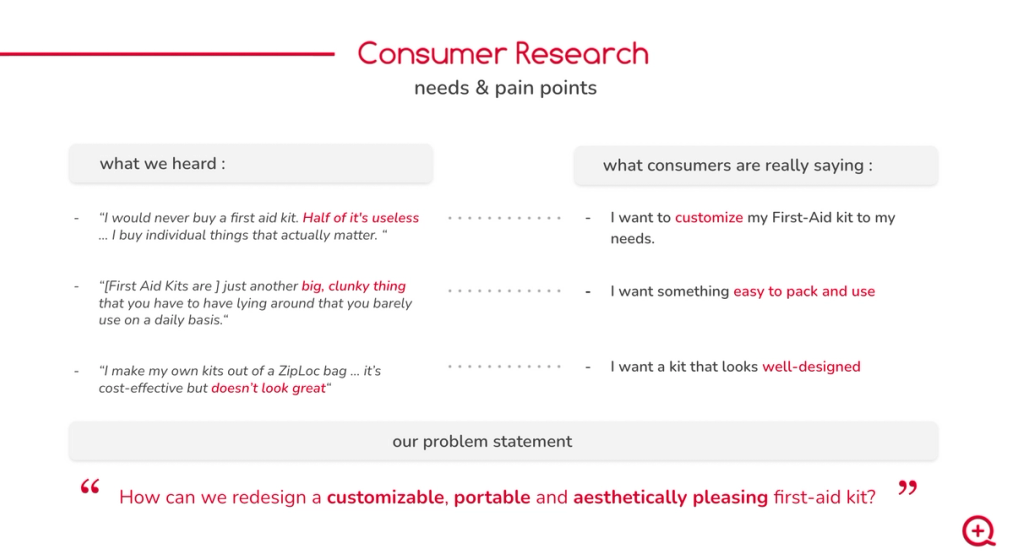 Consumer Research
needs & pain points

what we heard :

- "I would never buy a first aid kit. Half of it's useless ... I buy individual things that actually matter. "

- "[First Aid Kits are ] just another big, clunky thing that you have to have lying around that you barely use on a daily basis."

- "I make my own kits out of a ZipLoc bag ... it's cost-effective but doesn't look great"

what consumers are really saying :

- I want to customize my First-Aid kit to my needs.

- I want something easy to pack and use

- I want a kit that looks well-designed

our problem statement

" How can we redesign a customizable, portable and aesthetically pleasing first-aid kit? "